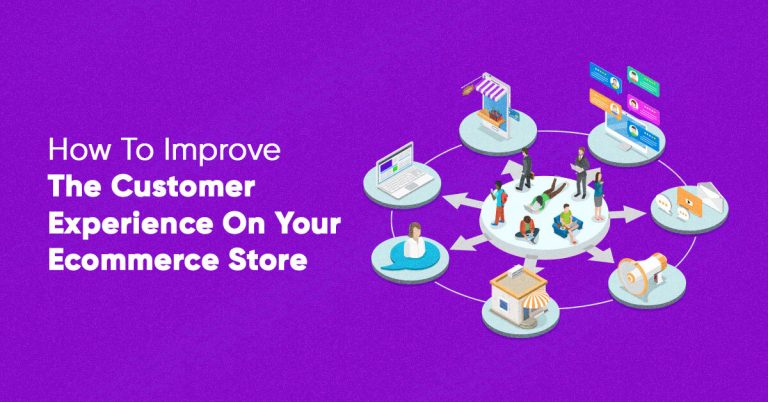 How To Improve
The Customer
Experience On Your
Ecommerce Store